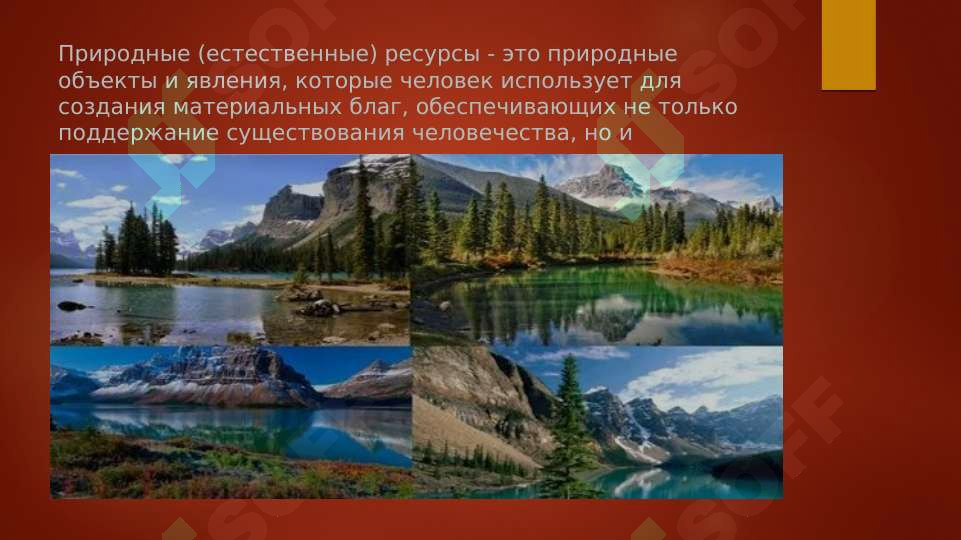 Природные (естественные) ресурсы - это природные объекты и явления, которые человек использует для создания материальных благ, обеспечивающих не только поддержание существования человечества, но и